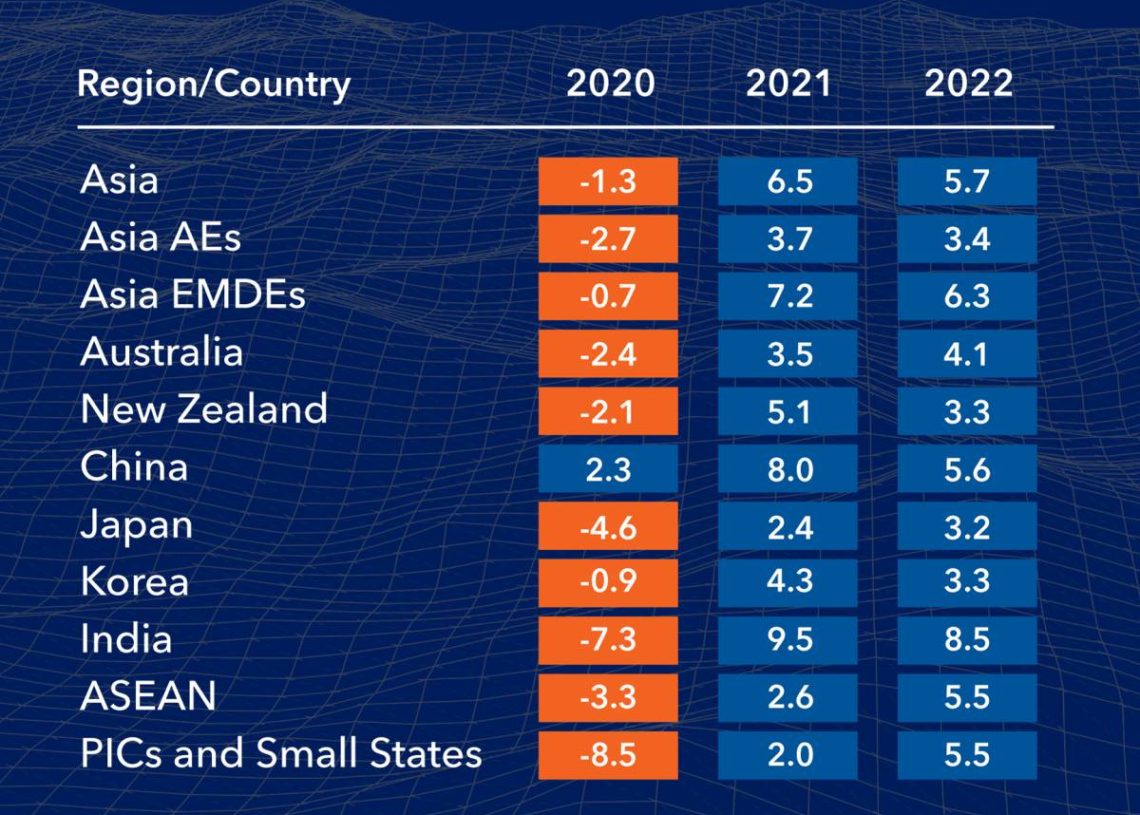 | Region/Country | 2020 | 2021 | 2022 |
|---|---|---|---|
| Asia | -1.3 | 6.5 | 5.7 |
| Asia AEs | -2.7 | 3.7 | 3.4 |
| Asia EMDEs | -0.7 | 7.2 | 6.3 |
| Australia | -2.4 | 3.5 | 4.1 |
| New Zealand | -2.1 | 5.1 | 3.3 |
| China | 2.3 | 8.0 | 5.6 |
| Japan | -4.6 | 2.4 | 3.2 |
| Korea | -0.9 | 4.3 | 3.3 |
| India | -7.3 | 9.5 | 8.5 |
| ASEAN | -3.3 | 2.6 | 5.5 |
| PICs and Small States | -8.5 | 2.0 | 5.5 |